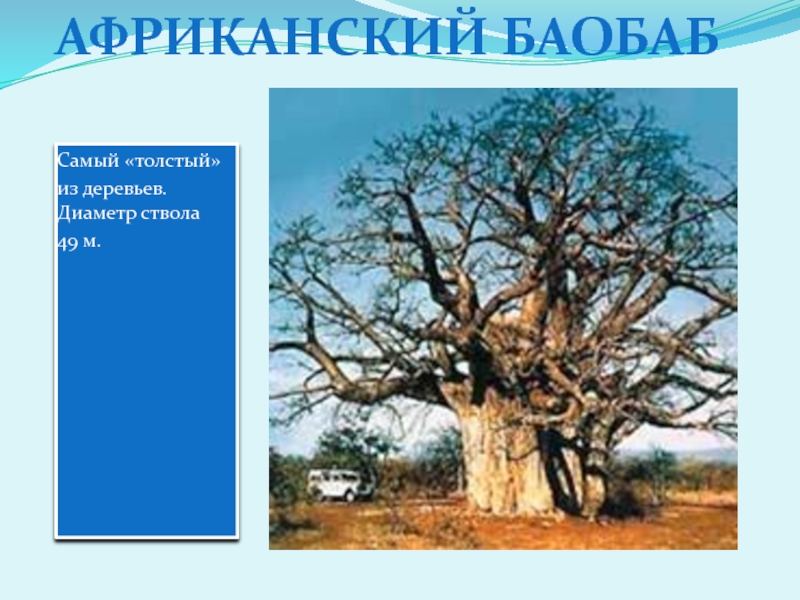 АФРИКАНСКИЙ БАОБАБ

Самый «толстый» из деревьев. Диаметр ствола 49 м.